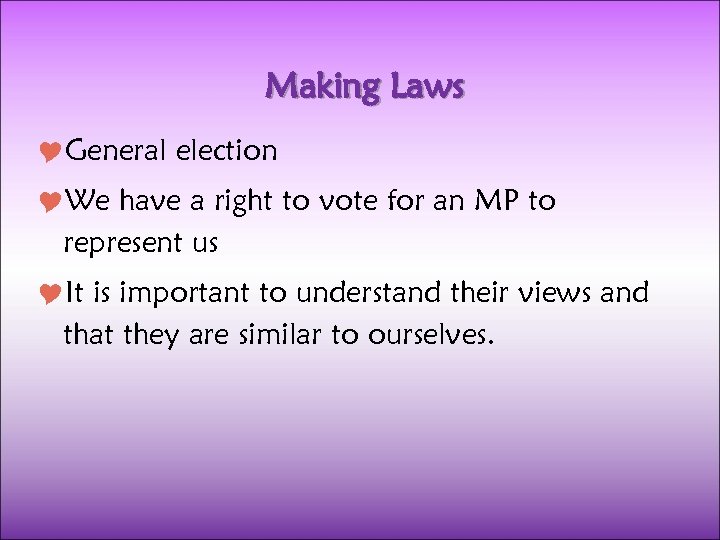 Making Laws

General election

We have a right to vote for an MP to represent us

It is important to understand their views and that they are similar to ourselves.